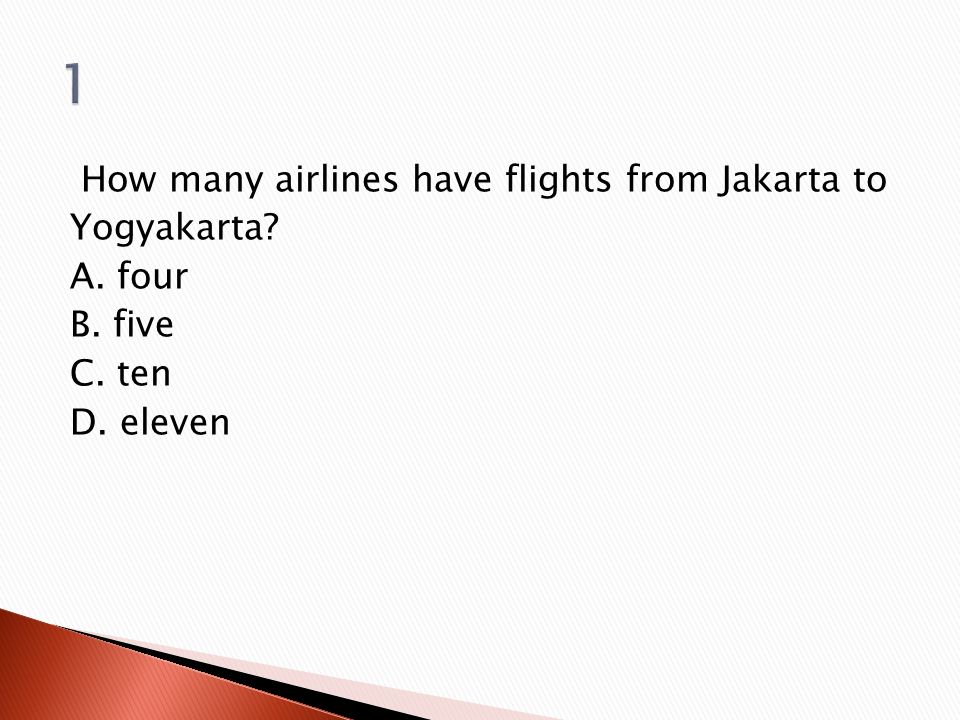 1

How many airlines have flights from Jakarta to Yogyakarta?
A. four
B. five
C. ten
D. eleven